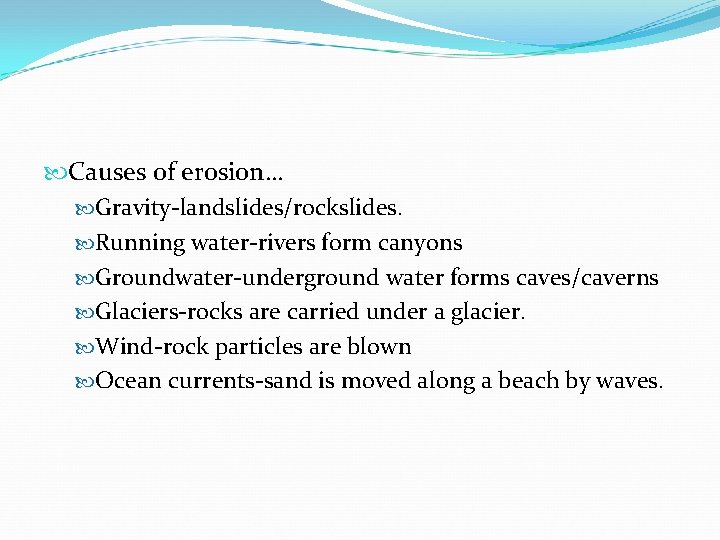 Causes of erosion…

Gravity-landslides/rockslides.

Running water-rivers form canyons

Groundwater-underground water forms caves/caverns

Glaciers-rocks are carried under a glacier.

Wind-rock particles are blown

Ocean currents-sand is moved along a beach by waves.